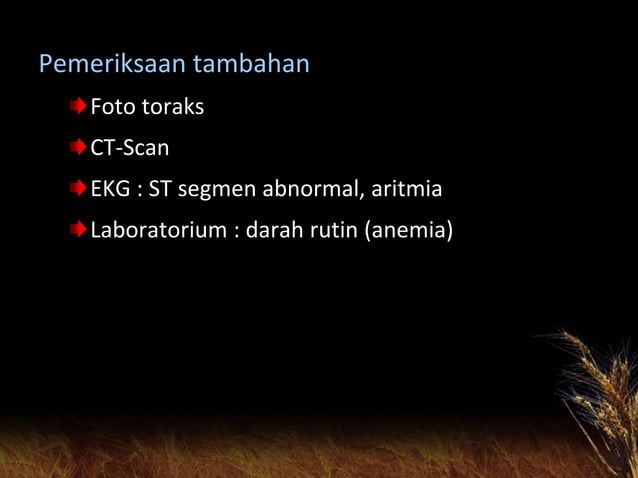 Pemeriksaan tambahan

Foto toraks

CT-Scan

EKG : ST segmen abnormal, aritmia

Laboratorium : darah rutin (anemia)